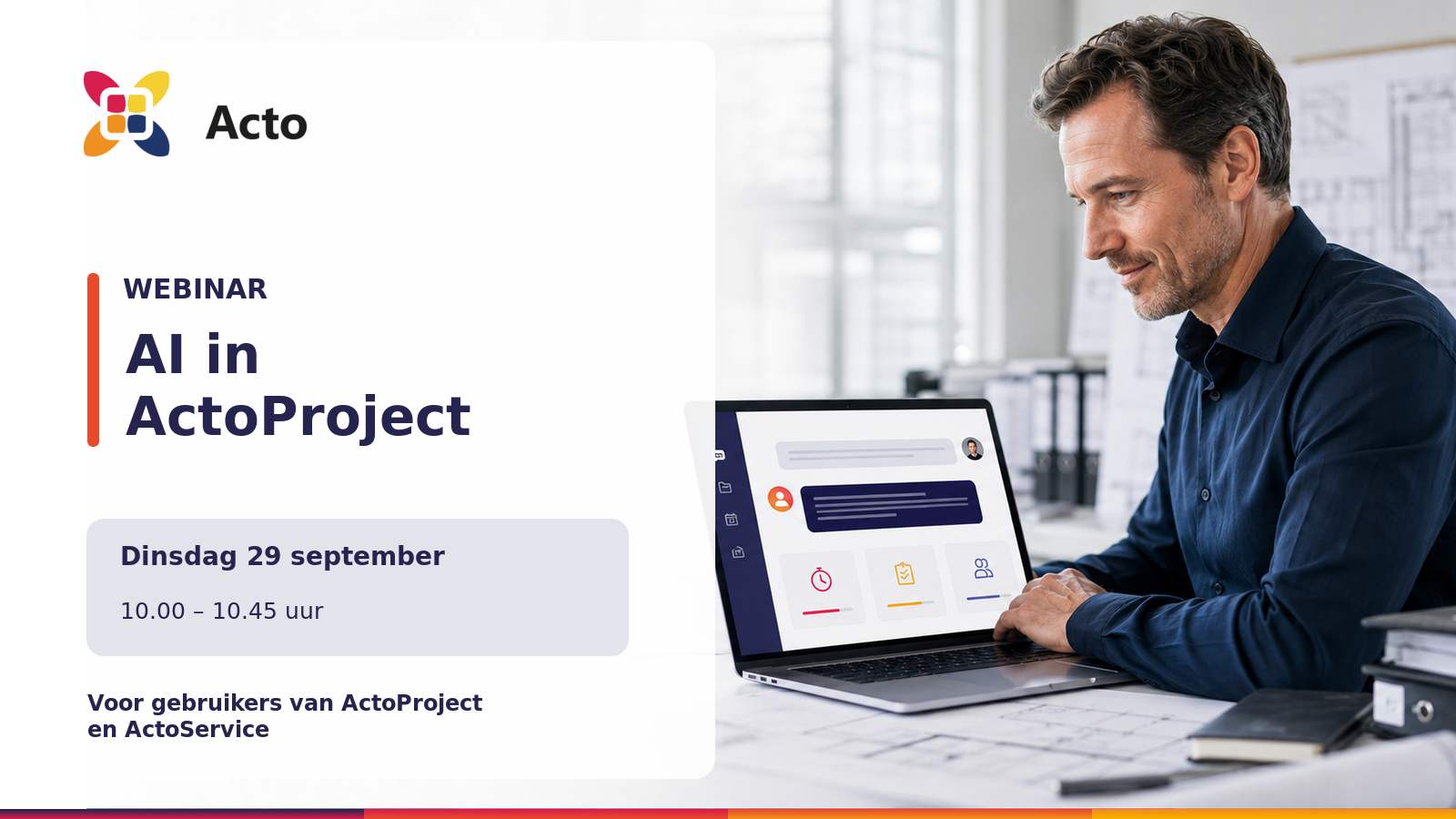 Acto

WEBINAR

AI in ActoProject

Dinsdag 29 september

10.00 – 10.45 uur

Voor gebruikers van ActoProject en ActoService